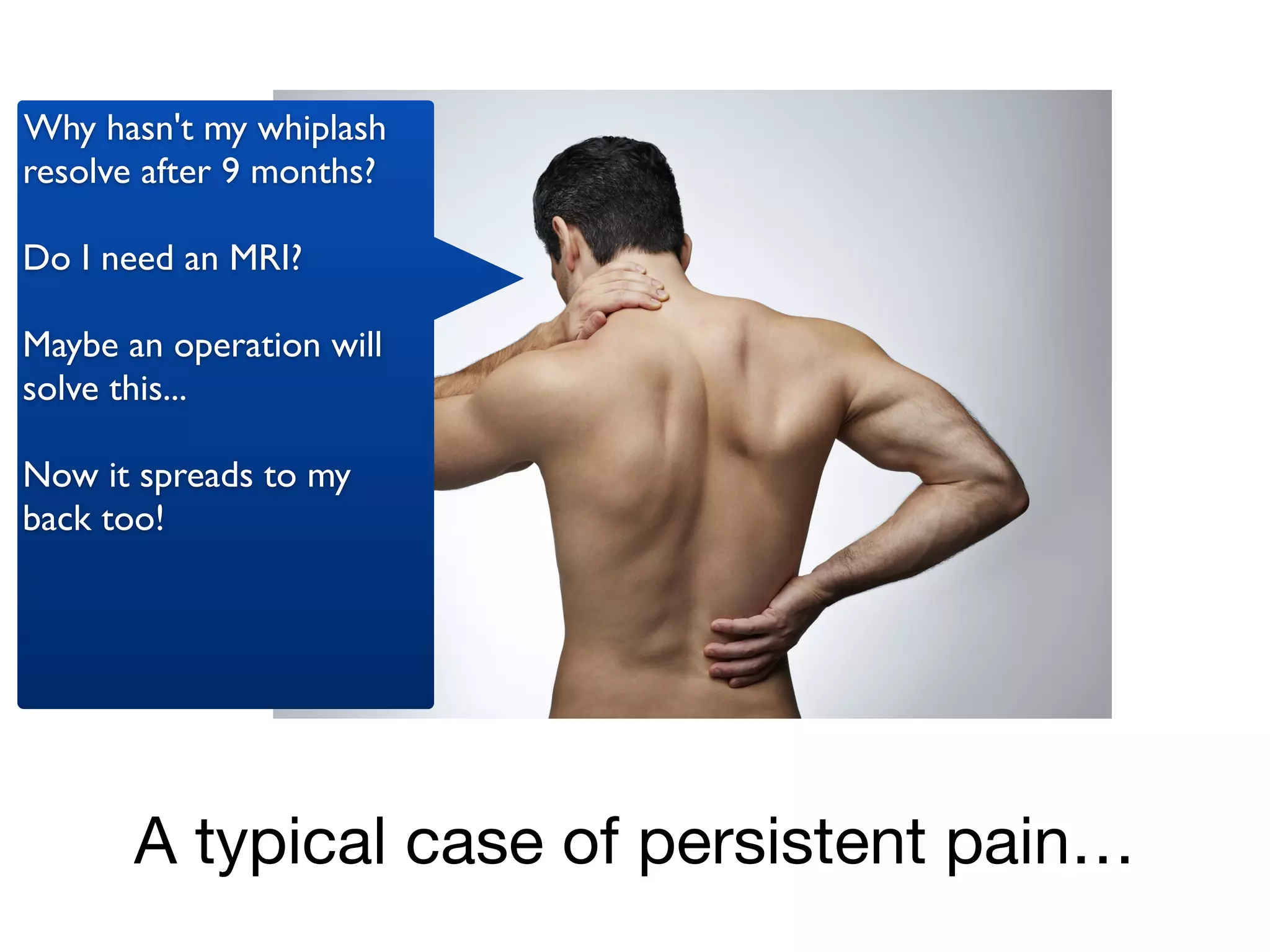 Why hasn't my whiplash resolve after 9 months?

Do I need an MRI?

Maybe an operation will solve this...

Now it spreads to my back too!

A typical case of persistent pain…